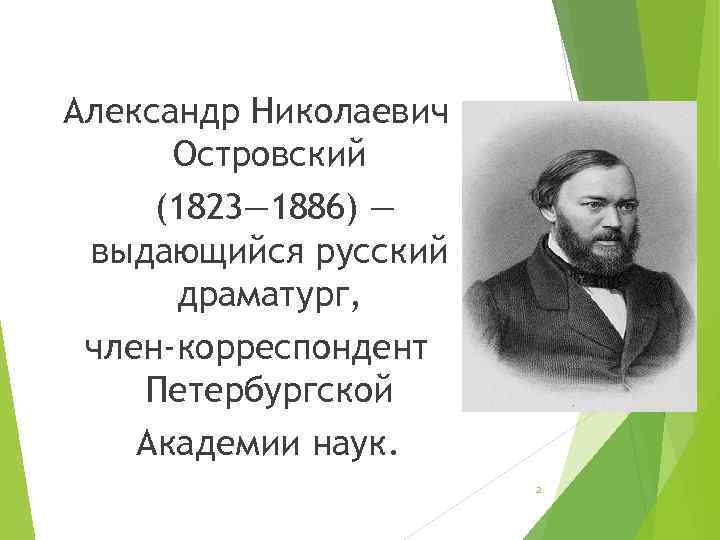 Александр Николаевич Островский

(1823—1886) — выдающийся русский драматург,

член-корреспондент Петербургской

Академии наук.

2